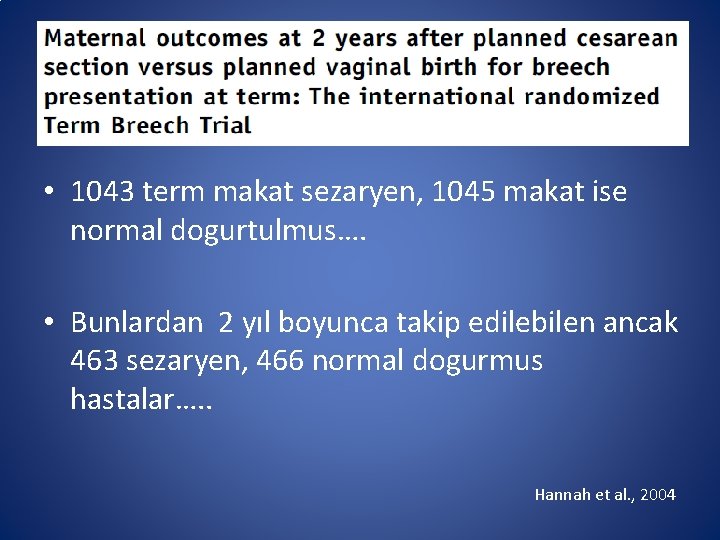 Maternal outcomes at 2 years after planned cesarean section versus planned vaginal birth for breech presentation at term: The international randomized Term Breech Trial

• 1043 term makat sezaryen, 1045 makat ise normal dogurtulmus….

• Bunlardan 2 yıl boyunca takip edilebilen ancak 463 sezaryen, 466 normal dogurmus hastalar…..

Hannah et al., 2004